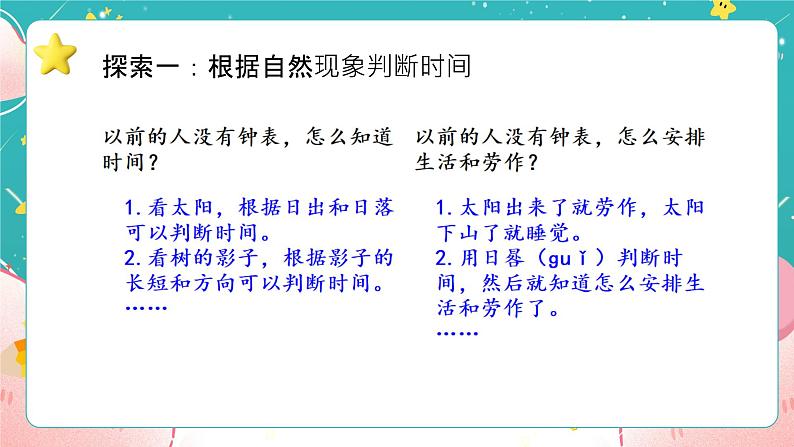 探索一：根据自然现象判断时间

以前的人没有钟表，怎么知道时间？

1.看太阳，根据日出和日落可以判断时间。
2.看树的影子，根据影子的长短和方向可以判断时间。
……

以前的人没有钟表，怎么安排生活和劳作？

1.太阳出来了就劳作，太阳下山了就睡觉。
2.用日晷（guǐ）判断时间，然后就知道怎么安排生活和劳作了。
……